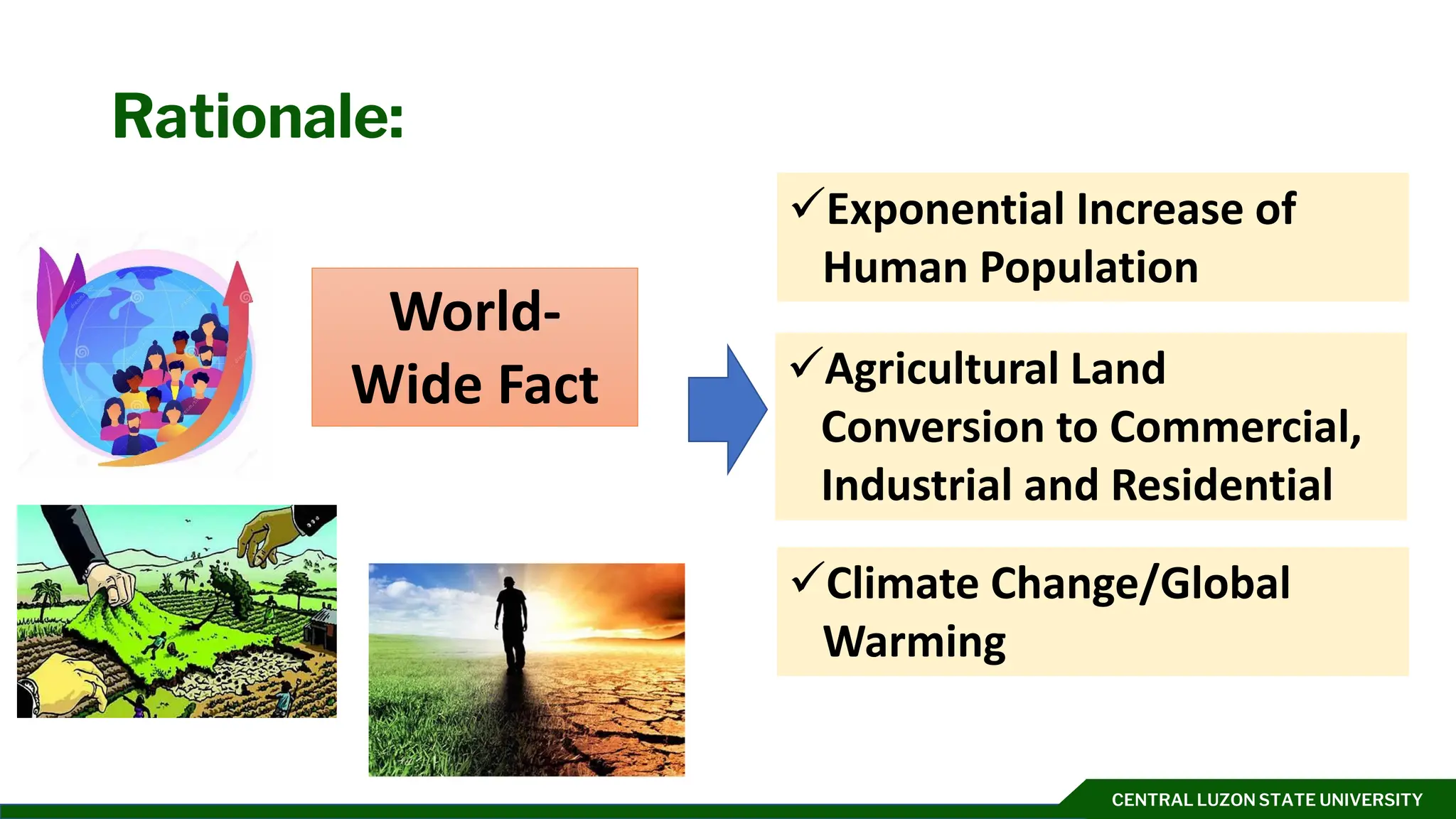 Rationale:

World-Wide Fact

✓Exponential Increase of Human Population

✓Agricultural Land Conversion to Commercial, Industrial and Residential

✓Climate Change/Global Warming

CENTRAL LUZON STATE UNIVERSITY